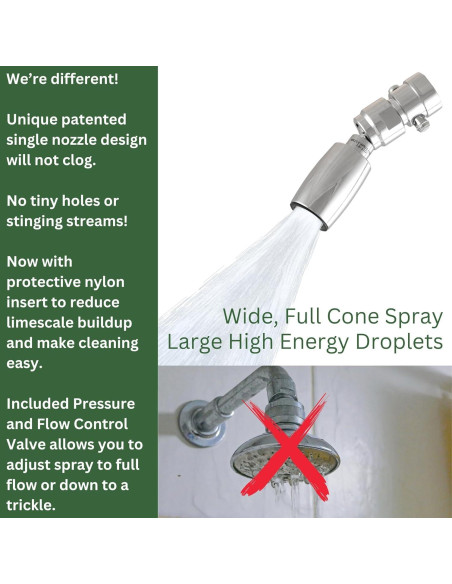 We're different!

Unique patented single nozzle design will not clog.

No tiny holes or stinging streams!

Now with protective nylon insert to reduce limescale buildup and make cleaning easy.

Included Pressure and Flow Control Valve allows you to adjust spray to full flow or down to a trickle.

Wide, Full Cone Spray
Large High Energy Droplets